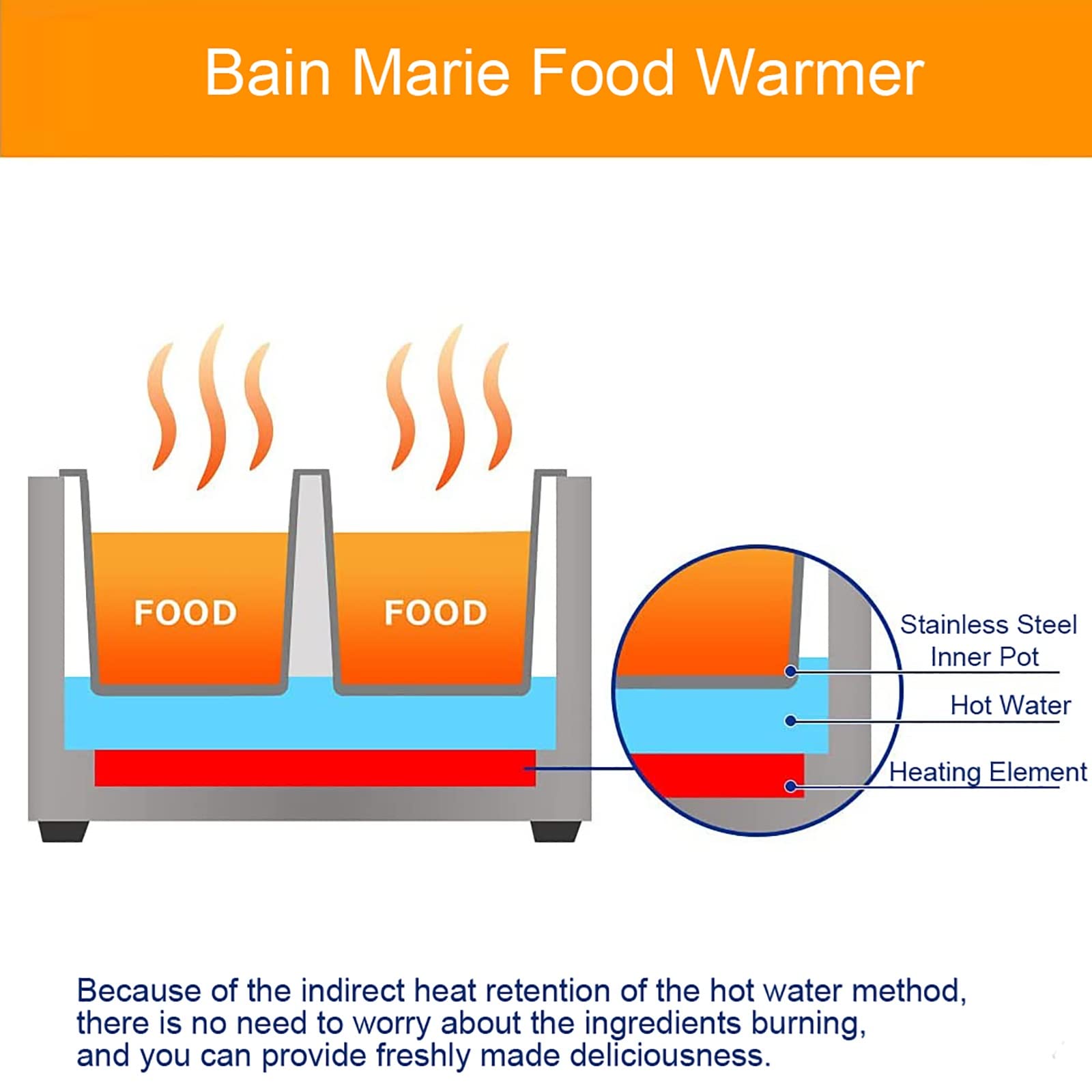 Bain Marie Food Warmer

FOOD

FOOD

Stainless Steel Inner Pot

Hot Water

Heating Element

Because of the indirect heat retention of the hot water method, there is no need to worry about the ingredients burning, and you can provide freshly made deliciousness.